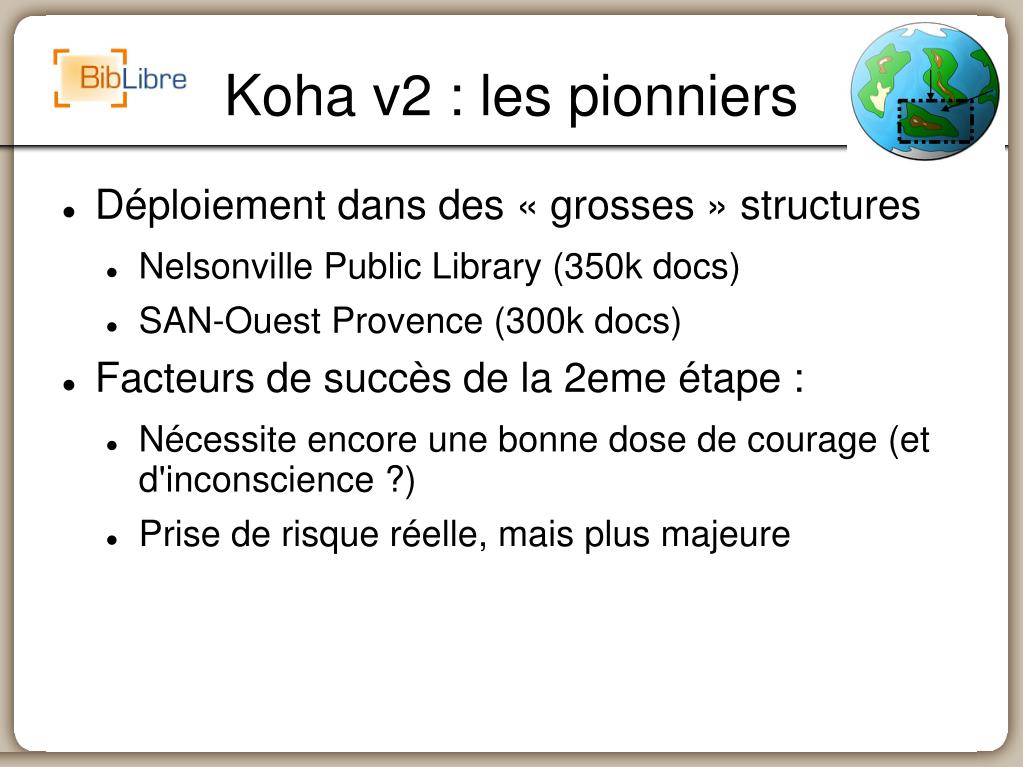 BibLibre

Koha v2 : les pionniers

- Déploiement dans des « grosses » structures
  - Nelsonville Public Library (350k docs)
  - SAN-Ouest Provence (300k docs)
- Facteurs de succès de la 2eme étape :
  - Nécessite encore une bonne dose de courage (et d'inconscience ?)
  - Prise de risque réelle, mais plus majeure